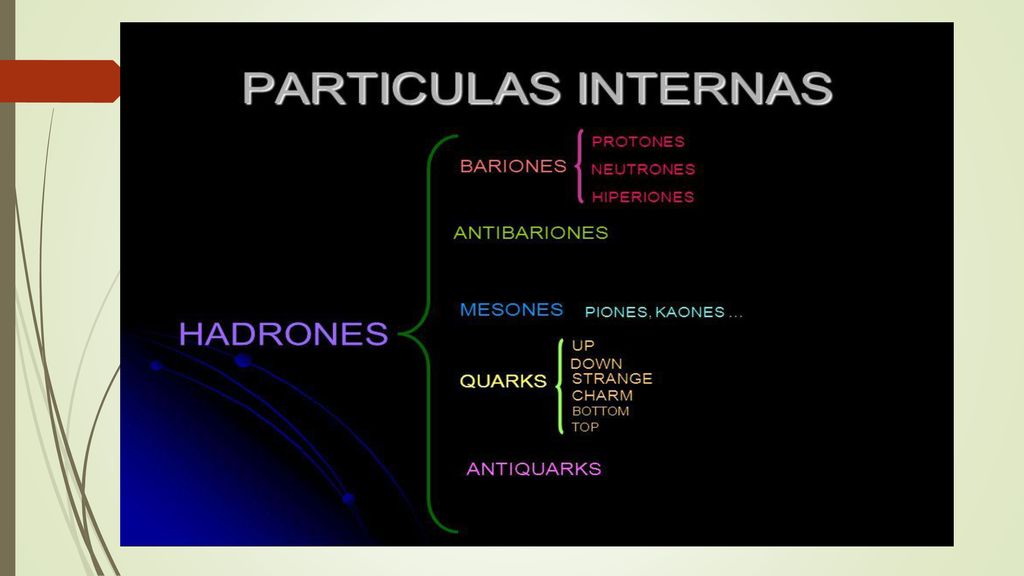 PARTICULAS INTERNAS

HADRONES

BARIONES
PROTONES
NEUTRONES
HIPERIONES

ANTIBARIONES

MESONES
PIONES, KAONES …

QUARKS
UP
DOWN
STRANGE
CHARM
BOTTOM
TOP

ANTIQUARKS